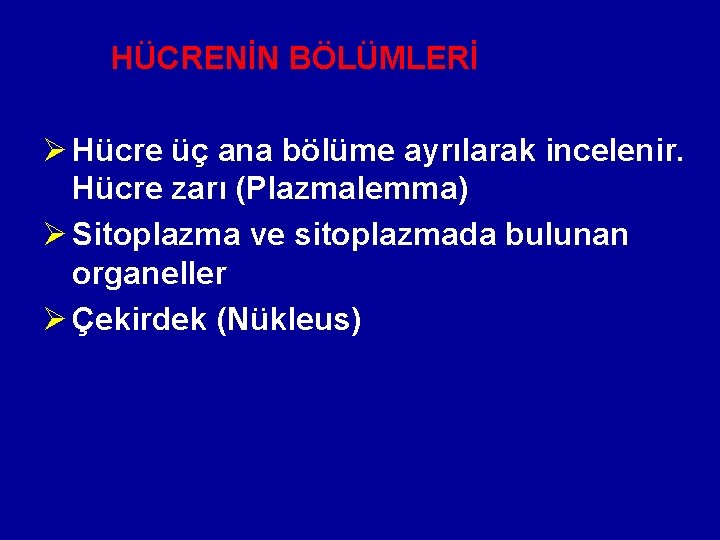 HÜCRENİN BÖLÜMLERİ

➢ Hücre üç ana bölüme ayrılarak incelenir. Hücre zarı (Plazmalemma)

➢ Sitoplazma ve sitoplazmada bulunan organeller

➢ Çekirdek (Nükleus)